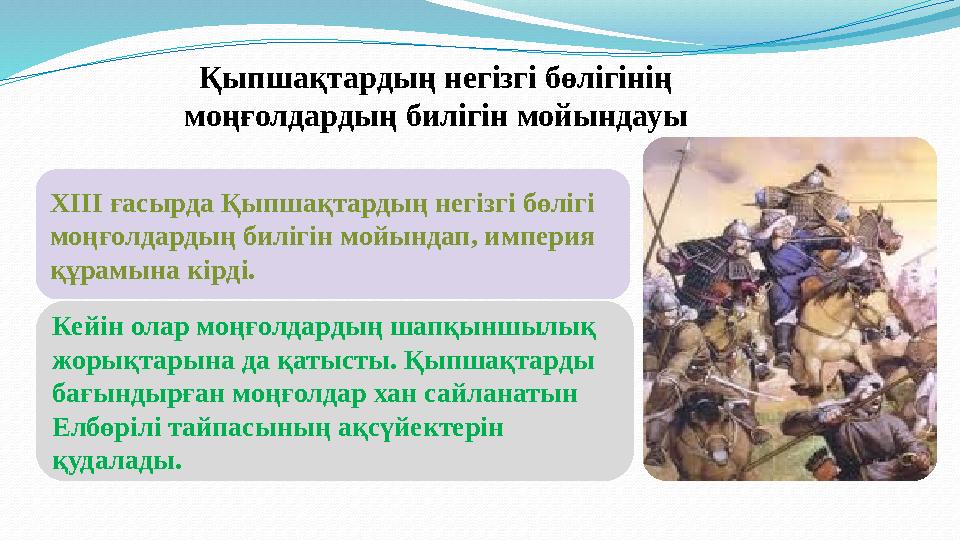 Қыпшақтардың негізгі бөлігінің моңғолдардың билігін мойындауы

XIII ғасырда Қыпшақтардың негізгі бөлігі моңғолдардың билігін мойындап, империя құрамына кірді.

Кейін олар моңғолдардың шапқыншылық жорықтарына да қатысты. Қыпшақтарды бағындырған моңғолдар хан сайланатын Елбөрілі тайпасының ақсүйектерін қудалады.